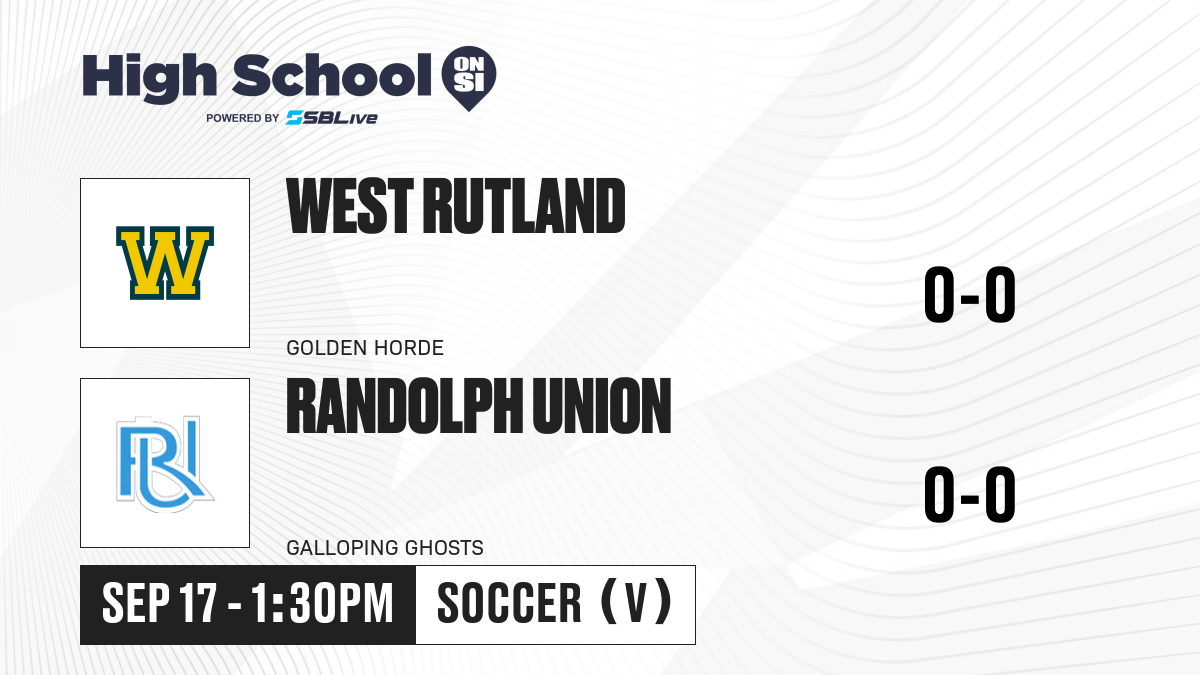 High School ON SI
POWERED BY SBLive

W

WEST RUTLAND

0-0

GOLDEN HORDE

RU

RANDOLPH UNION

0-0

GALLOPING GHOSTS

SEP 17 - 1:30PM

SOCCER (V)